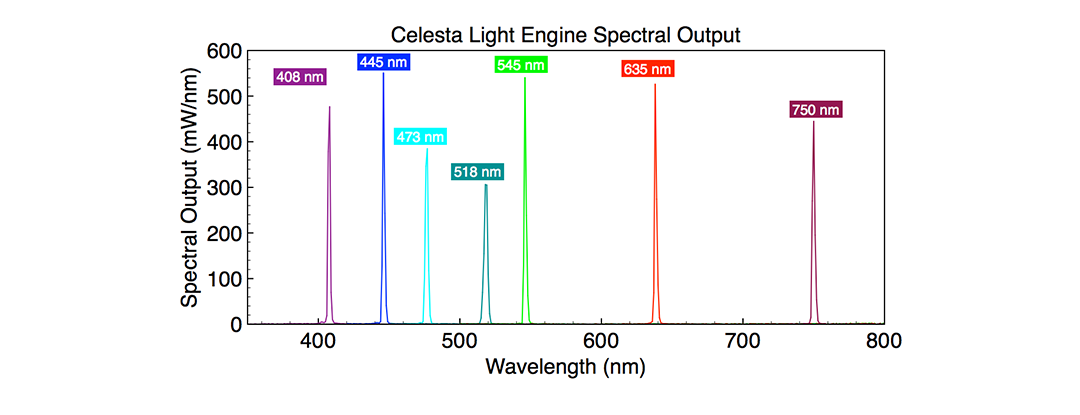 Celesta Light Engine Spectral Output

Spectral Output (mW/nm)

600
500
400
300
200
100
0

408 nm
445 nm
473 nm
518 nm
545 nm
635 nm
750 nm

400
500
600
700
800

Wavelength (nm)